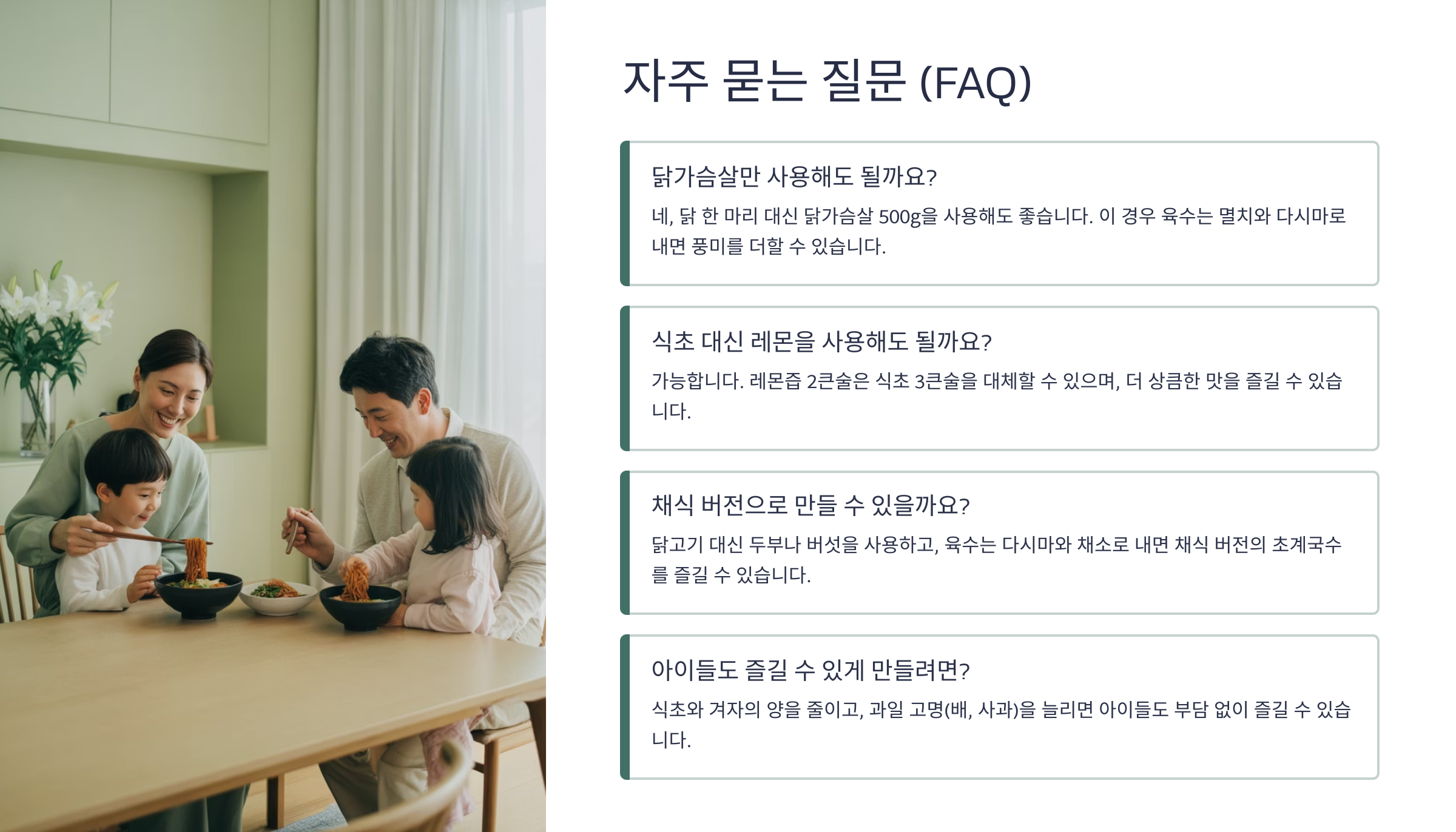 자주 묻는 질문 (FAQ)

닭가슴살만 사용해도 될까요?

네, 닭 한 마리 대신 닭가슴살 500g을 사용해도 좋습니다. 이 경우 육수는 멸치와 다시마로 내면 풍미를 더할 수 있습니다.

식초 대신 레몬을 사용해도 될까요?

가능합니다. 레몬즙 2큰술은 식초 3큰술을 대체할 수 있으며, 더 상큼한 맛을 즐길 수 있습니다.

채식 버전으로 만들 수 있을까요?

닭고기 대신 두부나 버섯을 사용하고, 육수는 다시마와 채소로 내면 채식 버전의 초계국수를 즐길 수 있습니다.

아이들도 즐길 수 있게 만들려면?

식초와 겨자의 양을 줄이고, 과일 고명(배, 사과)을 늘리면 아이들도 부담 없이 즐길 수 있습니다.